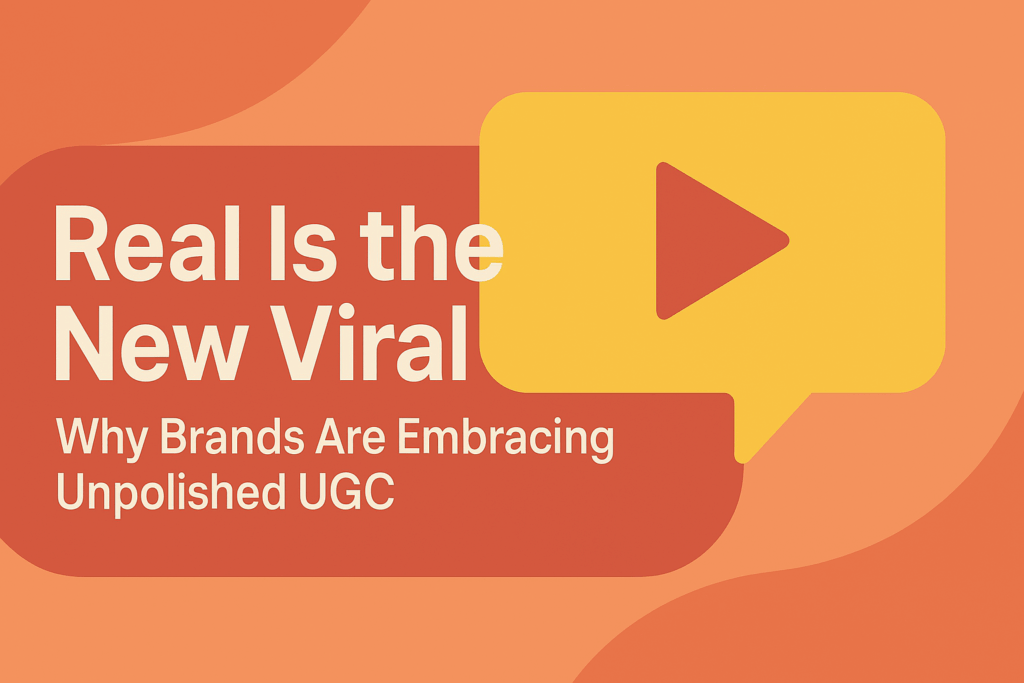 Real Is the New Viral

Why Brands Are Embracing Unpolished UGC